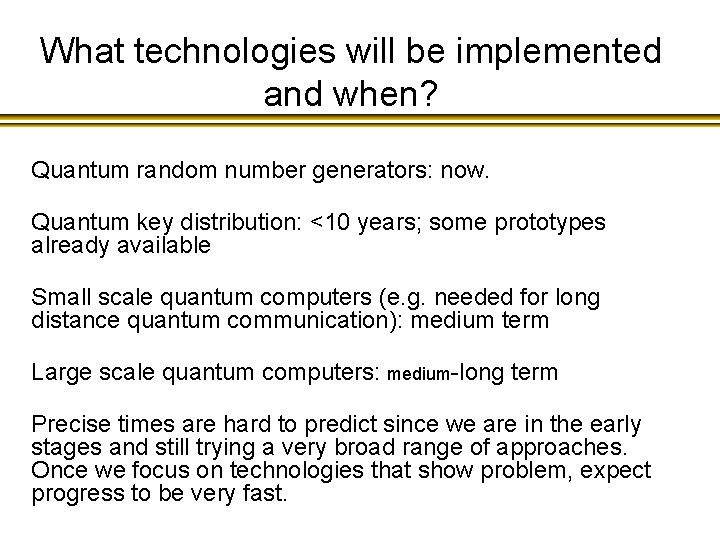 What technologies will be implemented and when?

Quantum random number generators: now.

Quantum key distribution: <10 years; some prototypes already available

Small scale quantum computers (e.g. needed for long distance quantum communication): medium term

Large scale quantum computers: medium-long term

Precise times are hard to predict since we are in the early stages and still trying a very broad range of approaches. Once we focus on technologies that show problem, expect progress to be very fast.